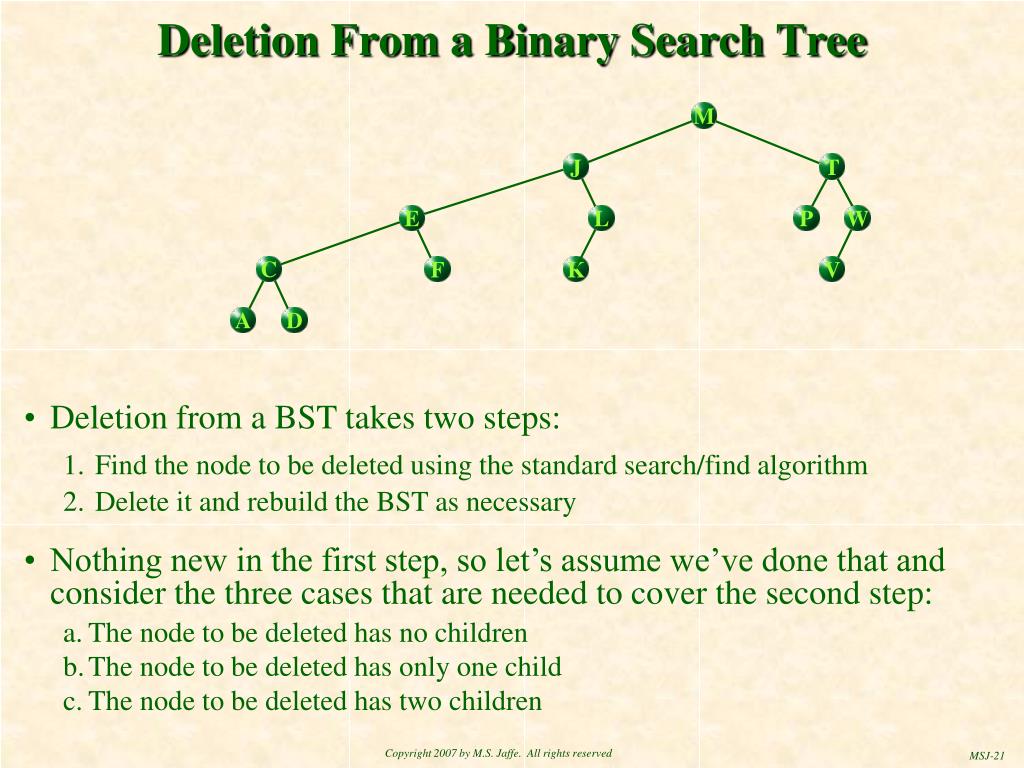 Deletion From a Binary Search Tree

M
J
T
E
L
P
W
C
F
K
V
A
D

• Deletion from a BST takes two steps:
1. Find the node to be deleted using the standard search/find algorithm
2. Delete it and rebuild the BST as necessary

• Nothing new in the first step, so let’s assume we’ve done that and consider the three cases that are needed to cover the second step:
a. The node to be deleted has no children
b. The node to be deleted has only one child
c. The node to be deleted has two children

Copyright 2007 by M.S. Jaffe. All rights reserved

MSJ-21